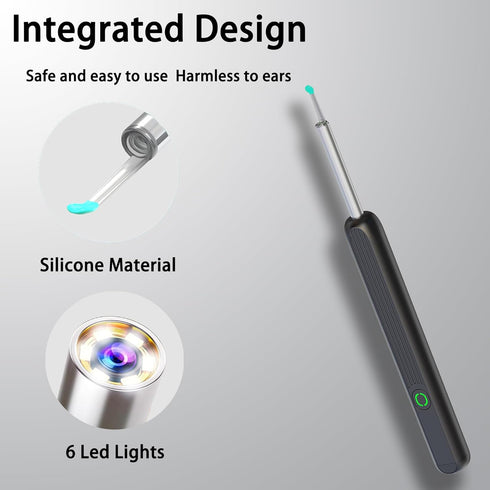 Integrated Design

Safe and easy to use Harmless to ears

Silicone Material

6 Led Lights